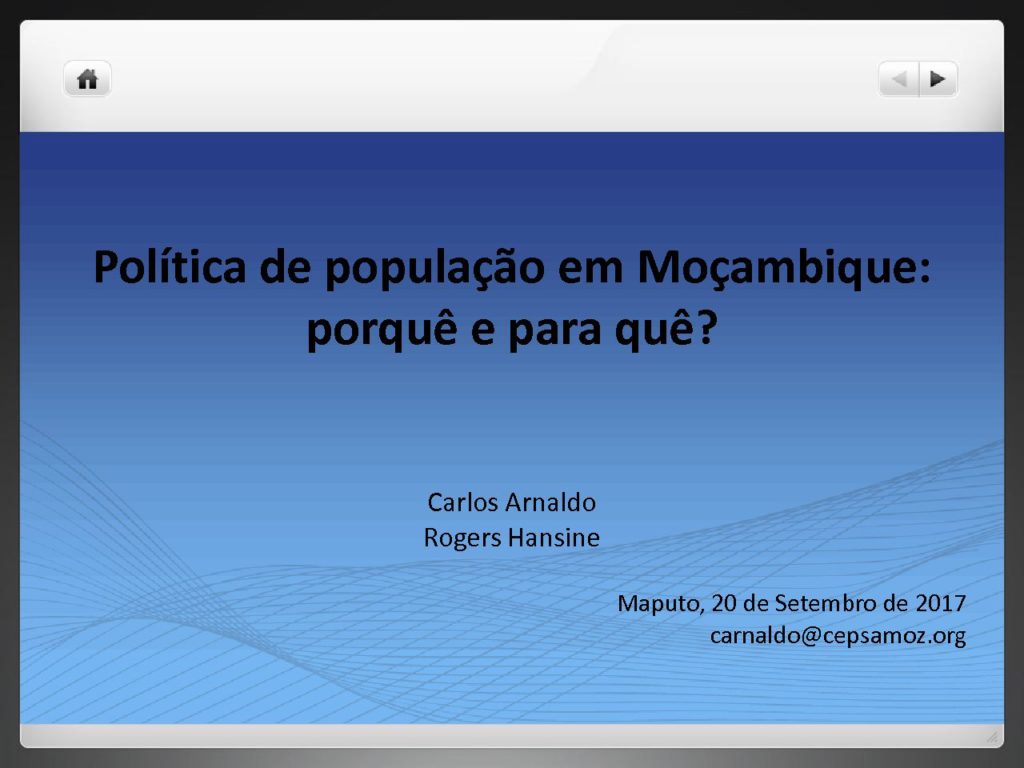 Política de população em Moçambique: porquê e para quê?

Carlos Arnaldo
Rogers Hansine

Maputo, 20 de Setembro de 2017
carnaldo@cepsamoz.org